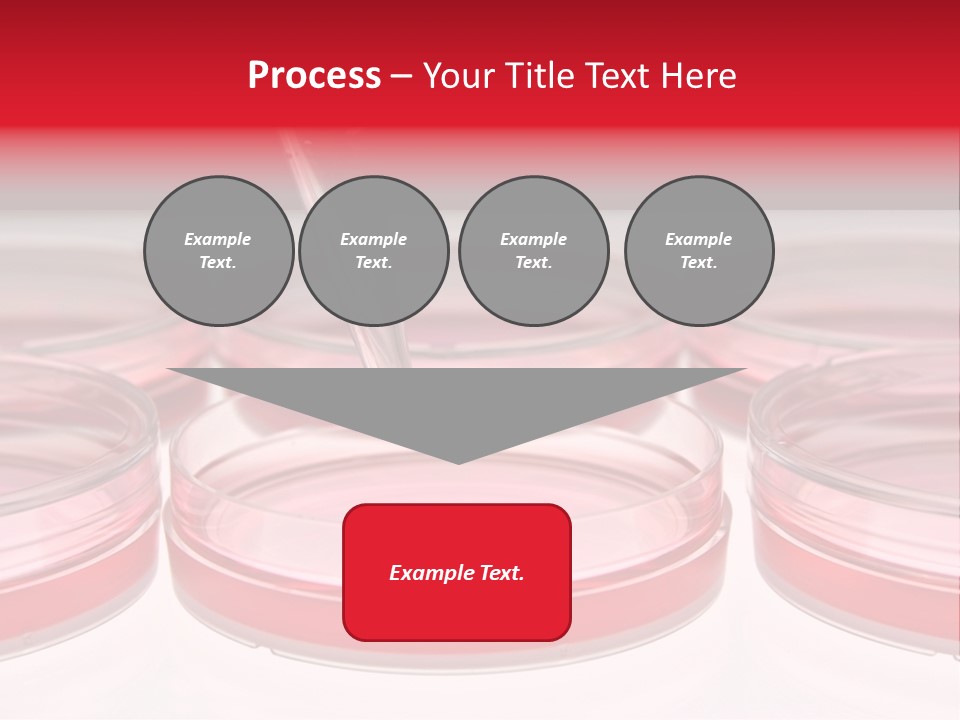 Process – Your Title Text Here

Example Text.

Example Text.

Example Text.

Example Text.

Example Text.